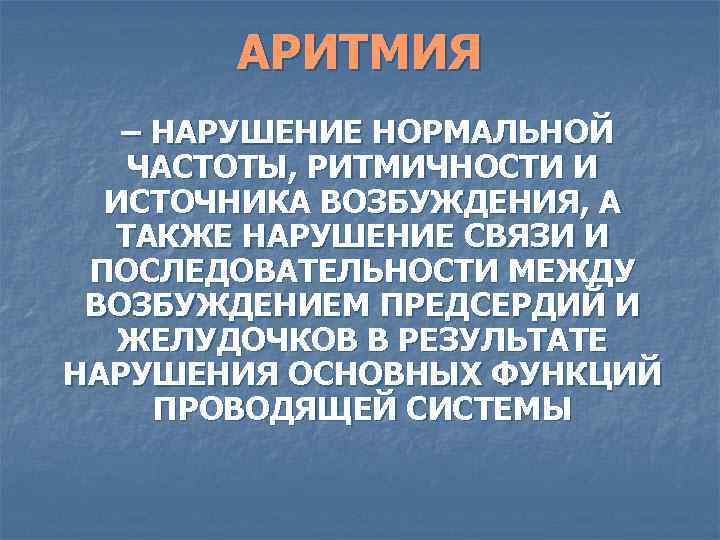 АРИТМИЯ

– НАРУШЕНИЕ НОРМАЛЬНОЙ ЧАСТОТЫ, РИТМИЧНОСТИ И ИСТОЧНИКА ВОЗБУЖДЕНИЯ, А ТАКЖЕ НАРУШЕНИЕ СВЯЗИ И ПОСЛЕДОВАТЕЛЬНОСТИ МЕЖДУ ВОЗБУЖДЕНИЕМ ПРЕДСЕРДИЙ И ЖЕЛУДОЧКОВ В РЕЗУЛЬТАТЕ НАРУШЕНИЯ ОСНОВНЫХ ФУНКЦИЙ ПРОВОДЯЩЕЙ СИСТЕМЫ